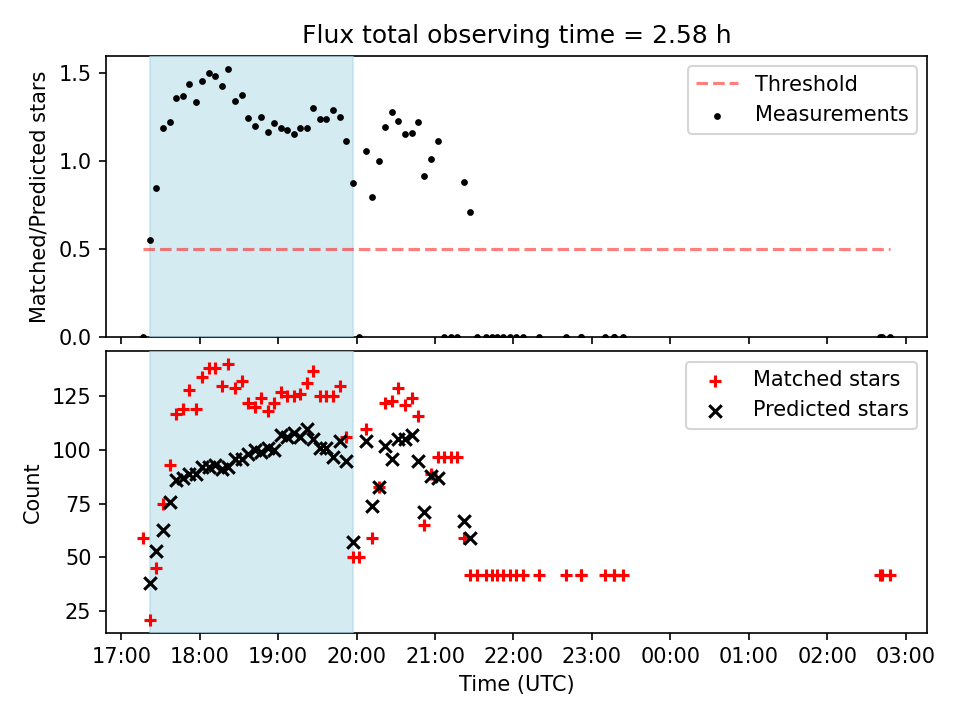 Flux total observing time = 2.58 h

Matched/Predicted stars

1.5
1.0
0.5
0.0

Threshold
Measurements

Count

125
100
75
50
25

Matched stars
Predicted stars

17:00 18:00 19:00 20:00 21:00 22:00 23:00 00:00 01:00 02:00 03:00

Time (UTC)